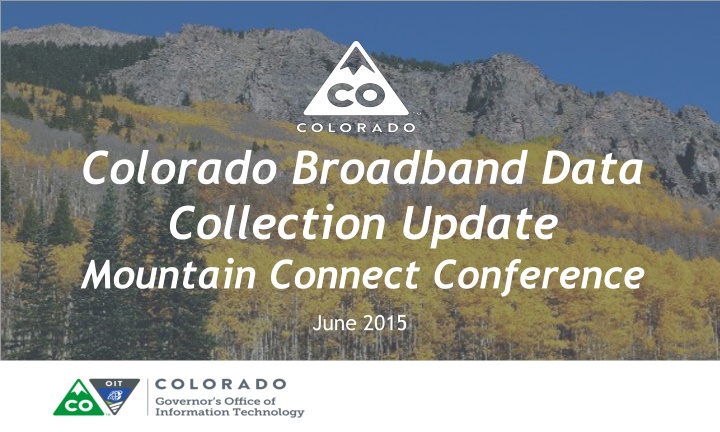 CO
COLORADO

Colorado Broadband Data Collection Update
Mountain Connect Conference

June 2015

CO OIT
COLORADO
Governor's Office of Information Technology